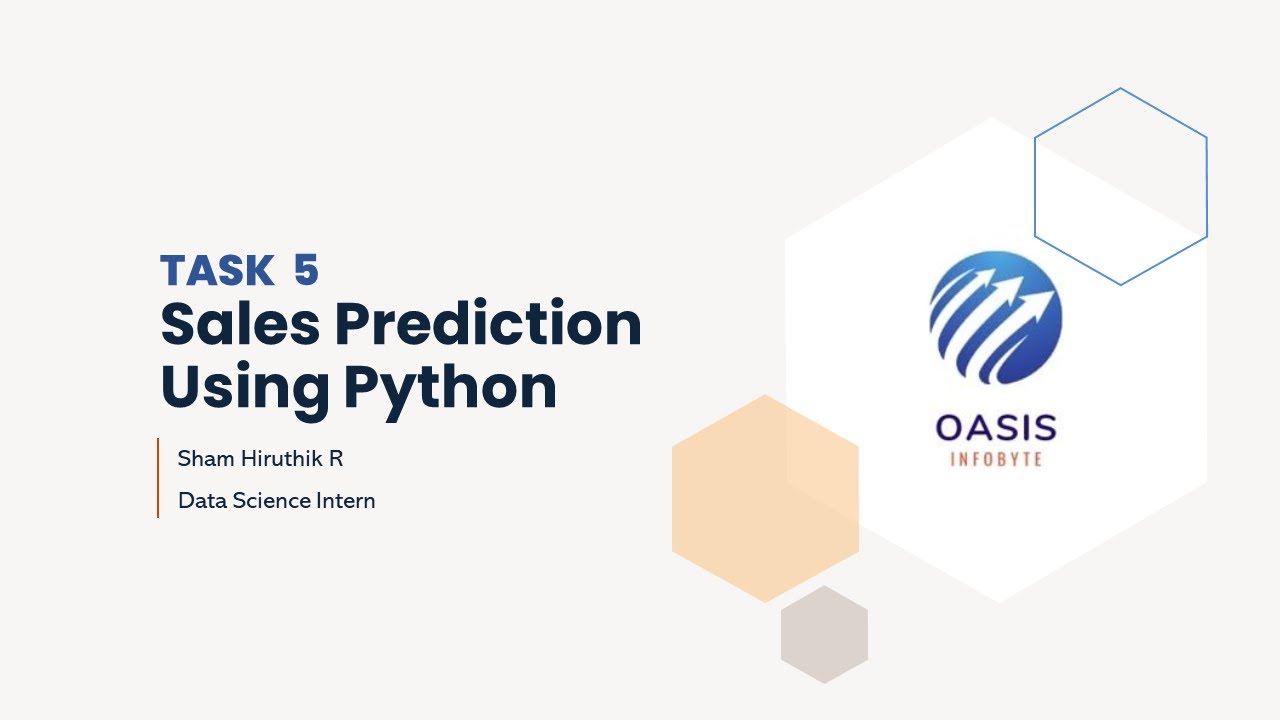 TASK 5
Sales Prediction Using Python

Sham Hiruthik R
Data Science Intern

OASIS
INFOBYTE